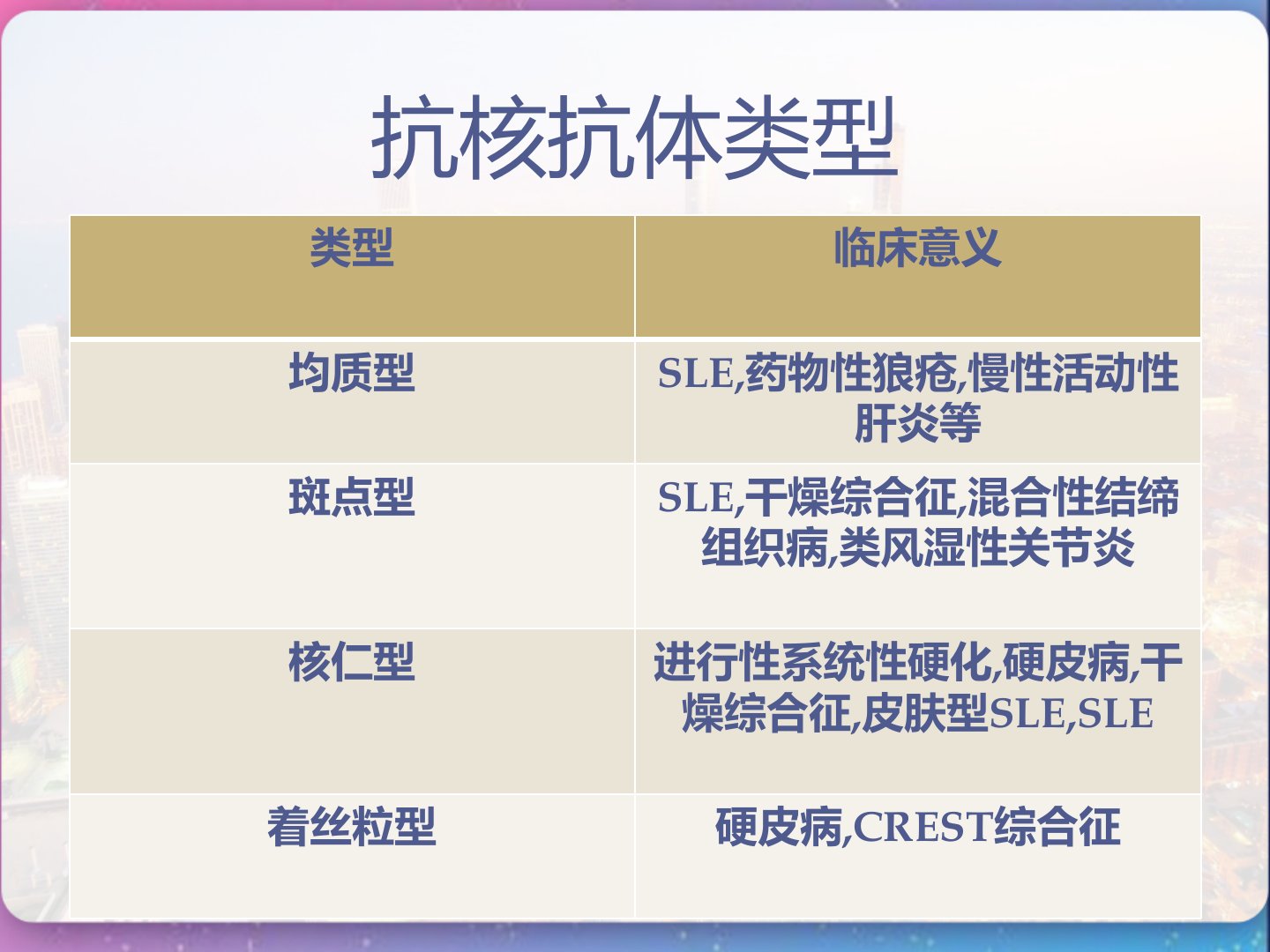 抗核抗体类型

| 类型 | 临床意义 |
|---|---|
| 均质型 | SLE,药物性狼疮,慢性活动性肝炎等 |
| 斑点型 | SLE,干燥综合征,混合性结缔组织病,类风湿性关节炎 |
| 核仁型 | 进行性系统性硬化,硬皮病,干燥综合征,皮肤型SLE,SLE |
| 着丝粒型 | 硬皮病,CREST综合征 |